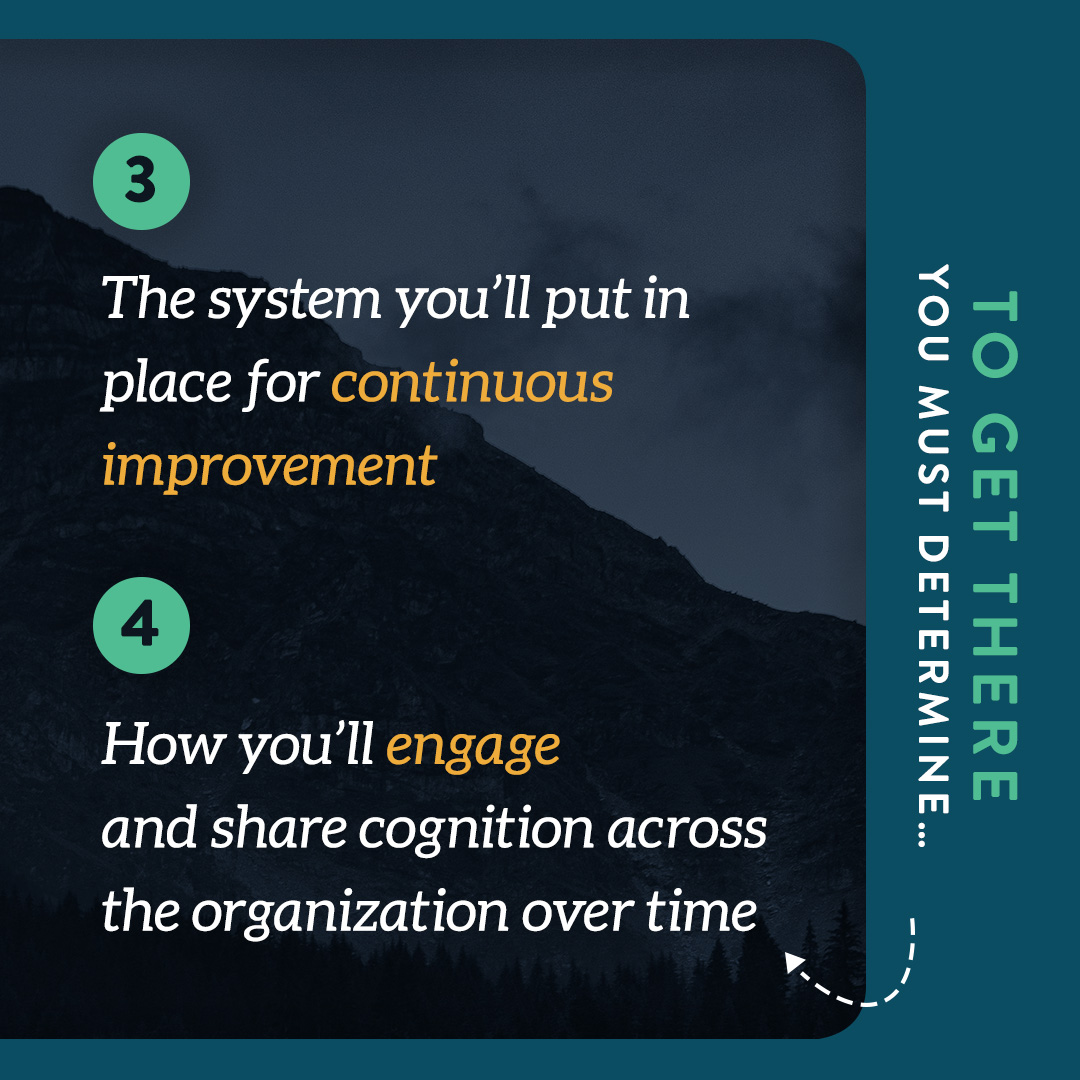 TO GET THERE
YOU MUST DETERMINE...

3

The system you'll put in place for continuous improvement

4

How you'll engage and share cognition across the organization over time